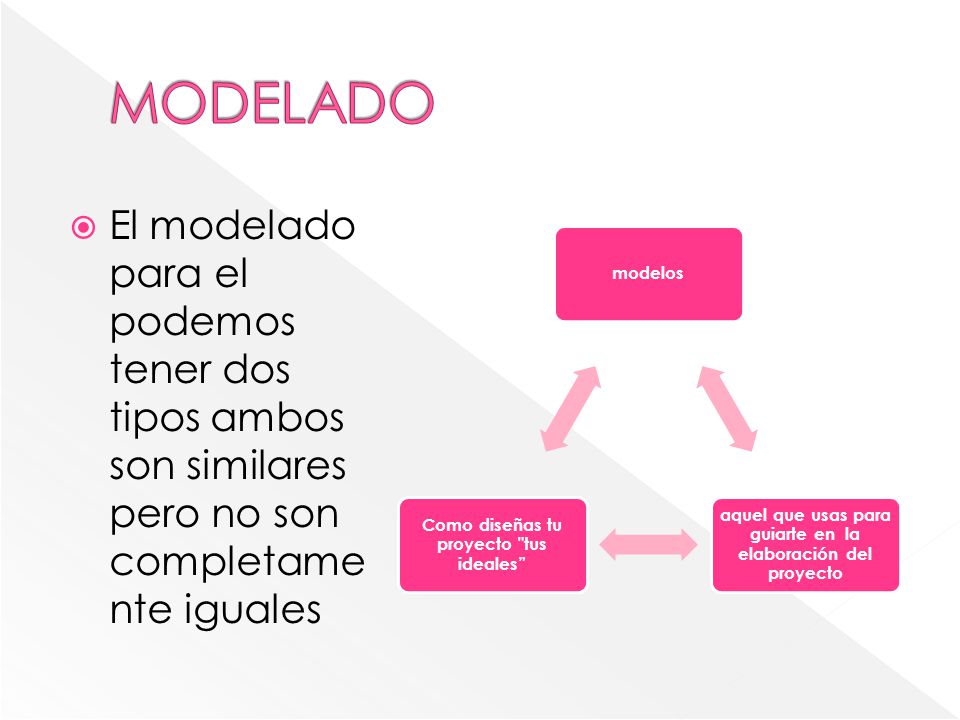 MODELADO

El modelado para el podemos tener dos tipos ambos son similares pero no son completamente iguales

modelos

Como diseñas tu proyecto "tus ideales"

aquel que usas para guiarte en la elaboración del proyecto